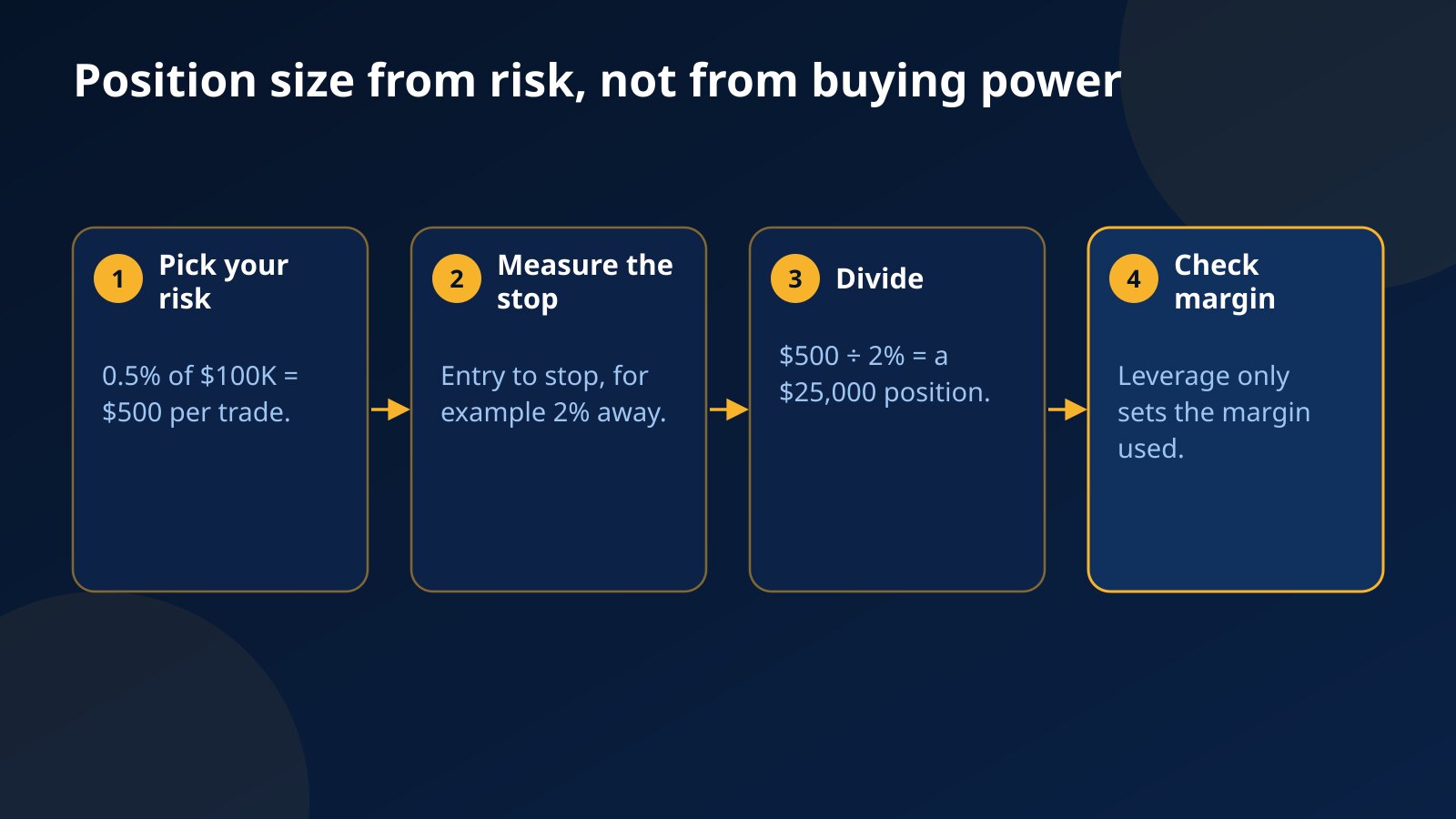 Position size from risk, not from buying power

1 Pick your risk

0.5% of \$100K = \$500 per trade.

2 Measure the stop

Entry to stop, for example 2% away.

3 Divide

\$500 ÷ 2% = a \$25,000 position.

4 Check margin

Leverage only sets the margin used.